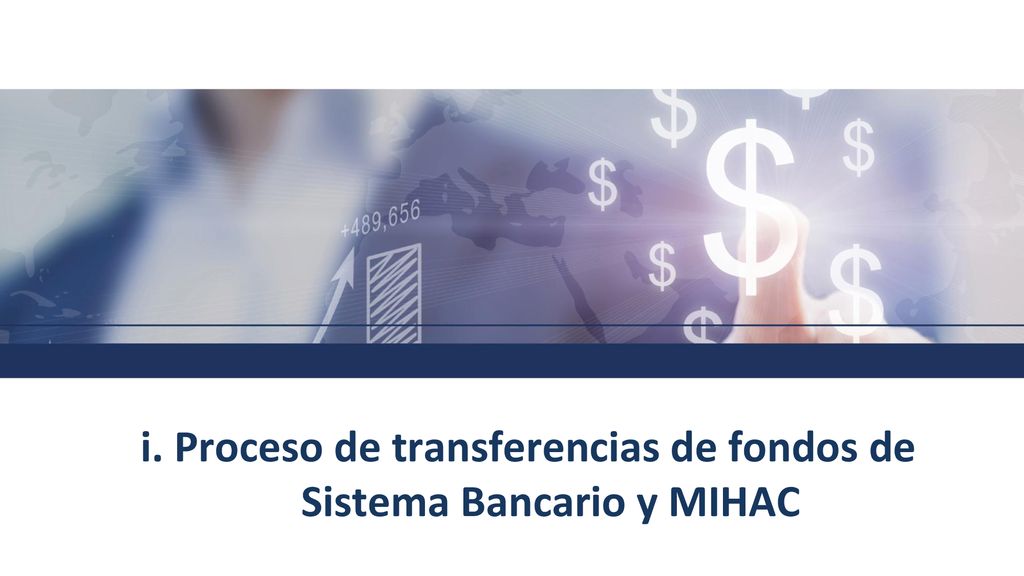 +489,656

$ $ $ $ $ $ $ $

i. Proceso de transferencias de fondos de Sistema Bancario y MIHAC